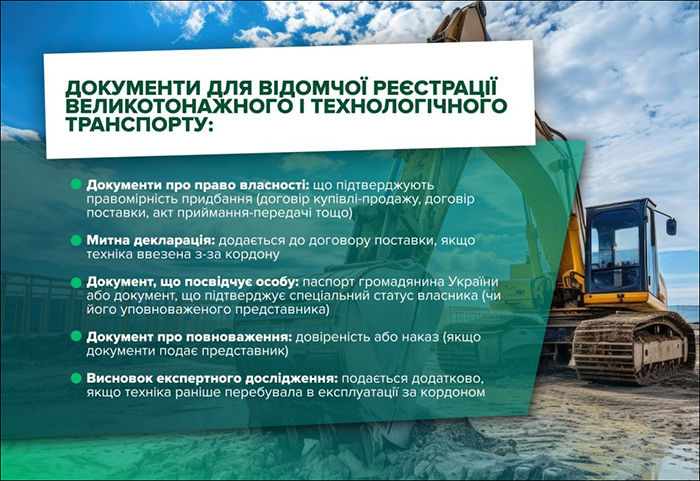 ДОКУМЕНТИ ДЛЯ ВІДОМЧОЇ РЕЄСТРАЦІЇ ВЕЛИКОТОНАЖНОГО І ТЕХНОЛОГІЧНОГО ТРАНСПОРТУ:

Документи про право власності: що підтверджують правомірність придбання (договір купівлі-продажу, договір поставки, акт приймання-передачі тощо)

Митна декларація: додається до договору поставки, якщо техніка ввезена з-за кордону

Документ, що посвідчує особу: паспорт громадянина України або документ, що підтверджує спеціальний статус власника (чи його уповноваженого представника)

Документ про повноваження: довіреність або наказ (якщо документи подає представник)

Висновок експертного дослідження: подається додатково, якщо техніка раніше перебувала в експлуатації за кордоном